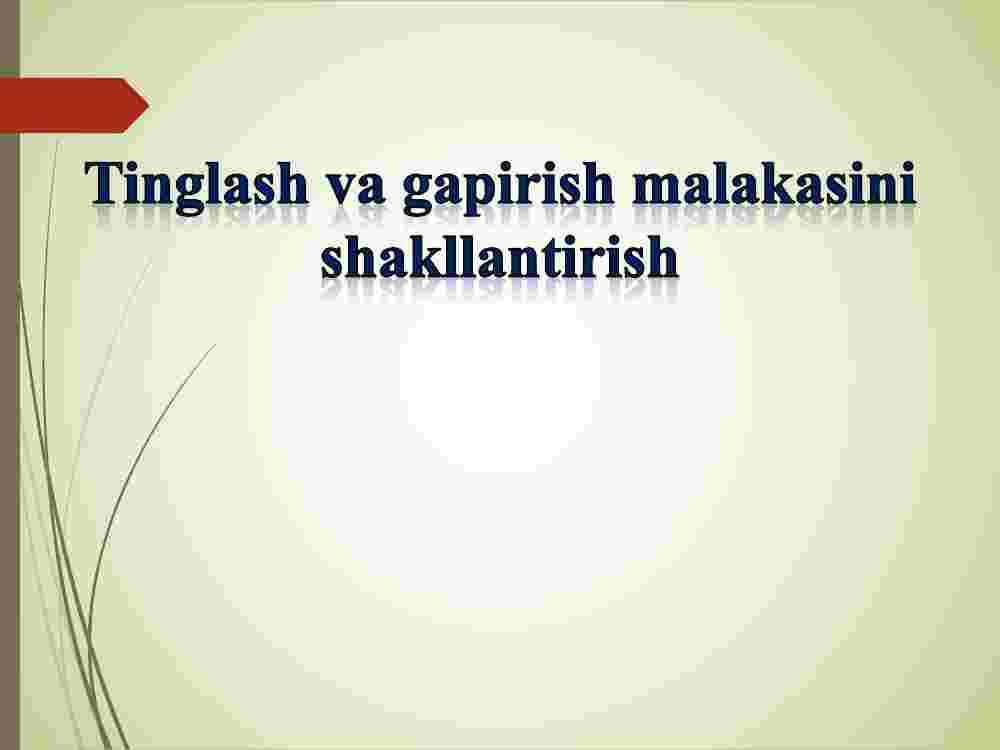 Tinglash va gapirish malakasini shakllantirish